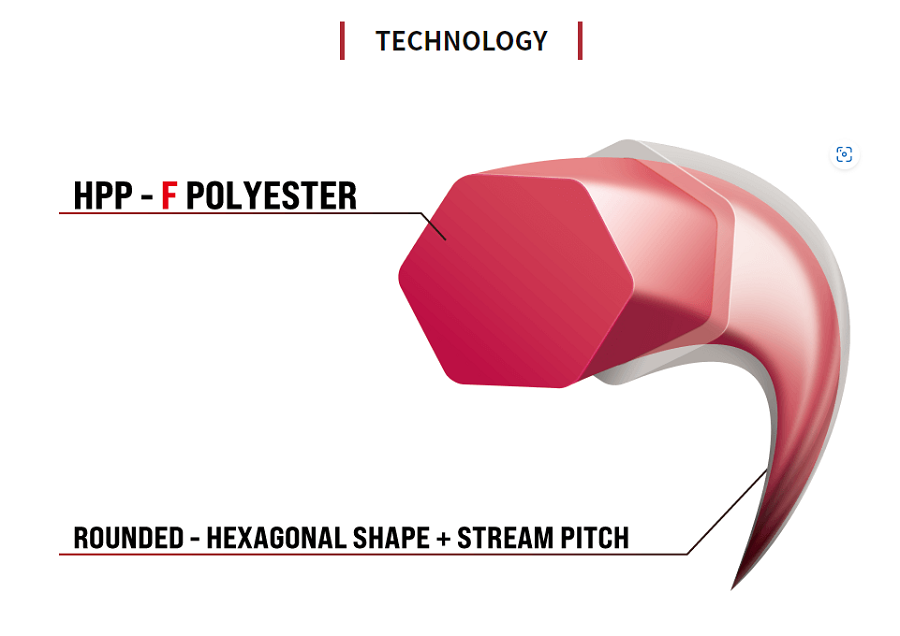 TECHNOLOGY

HPP - F POLYESTER

ROUNDED - HEXAGONAL SHAPE + STREAM PITCH